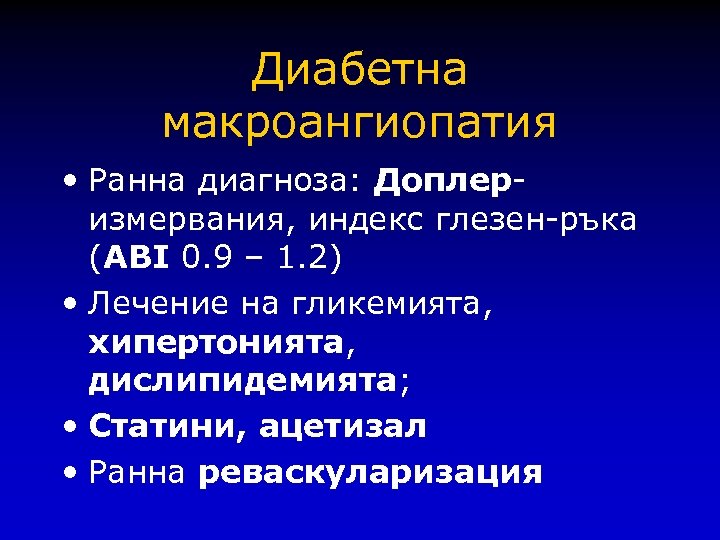 Диабетна макроангиопатия

• Ранна диагноза: Доплер-измервания, индекс глезен-ръка (ABI 0.9 – 1.2)

• Лечение на гликемията, хипертонията, дислипидемията;

• Статини, ацетизал

• Ранна реваскуларизация